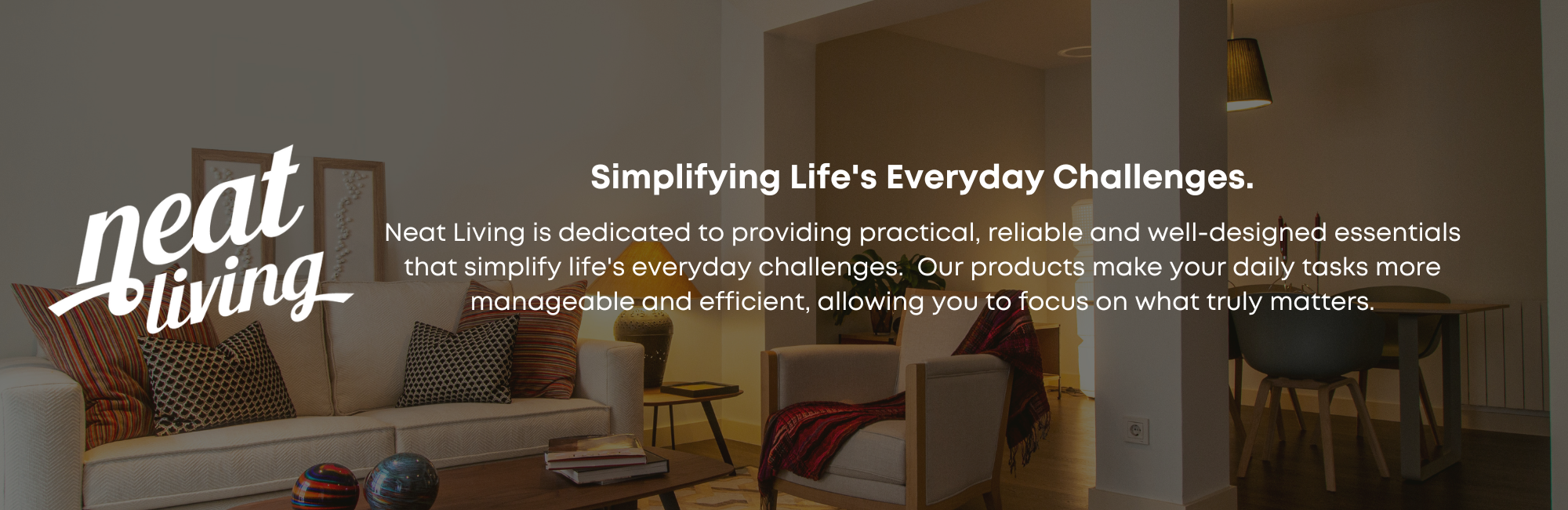 neat living

Simplifying Life's Everyday Challenges.

Neat Living is dedicated to providing practical, reliable and well-designed essentials that simplify life's everyday challenges. Our products make your daily tasks more manageable and efficient, allowing you to focus on what truly matters.